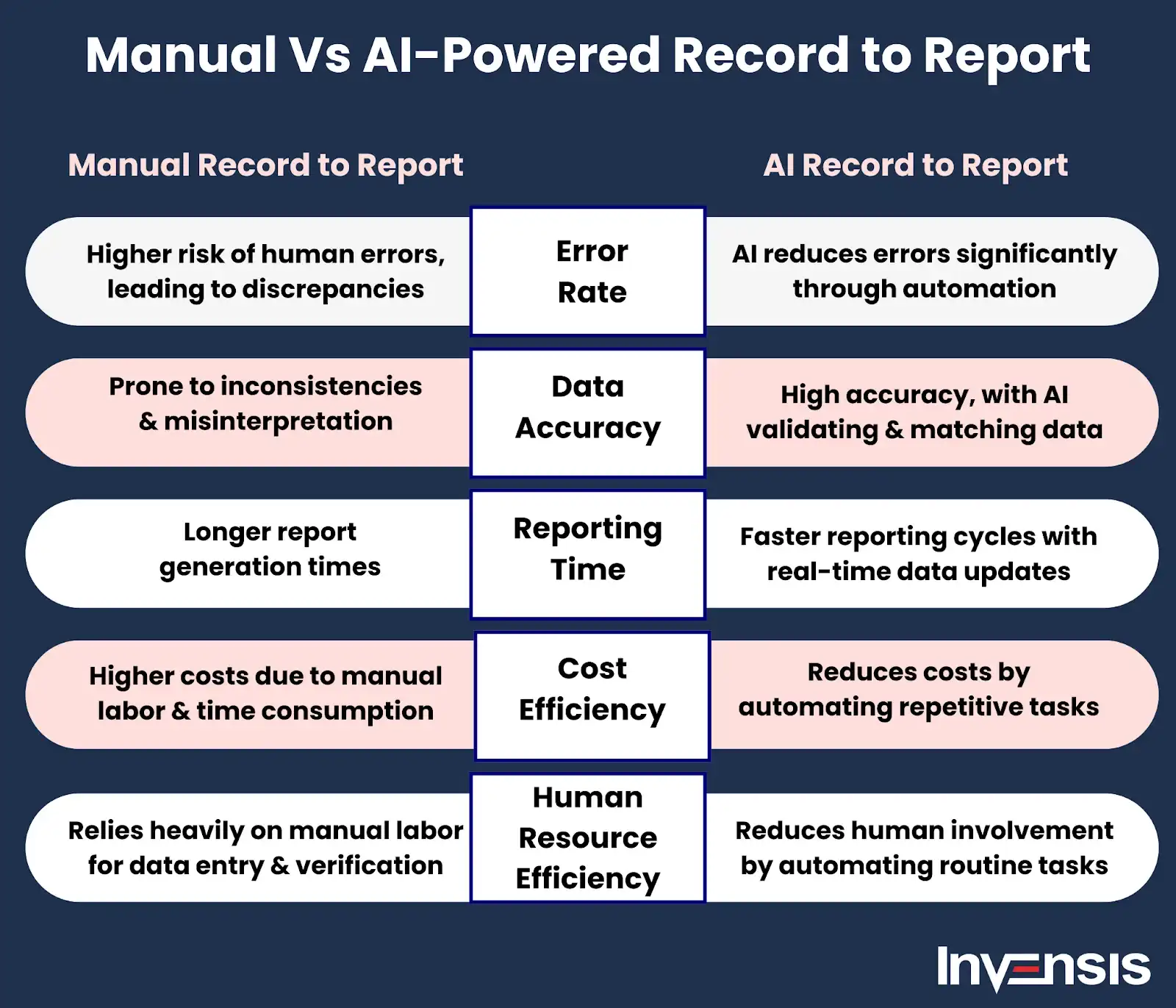 Manual Vs AI-Powered Record to Report

| Manual Record to Report | | AI Record to Report |
|---|---|---|
| Higher risk of human errors, leading to discrepancies | Error Rate | AI reduces errors significantly through automation |
| Prone to inconsistencies & misinterpretation | Data Accuracy | High accuracy, with AI validating & matching data |
| Longer report generation times | Reporting Time | Faster reporting cycles with real-time data updates |
| Higher costs due to manual labor & time consumption | Cost Efficiency | Reduces costs by automating repetitive tasks |
| Relies heavily on manual labor for data entry & verification | Human Resource Efficiency | Reduces human involvement by automating routine tasks |

Invensis